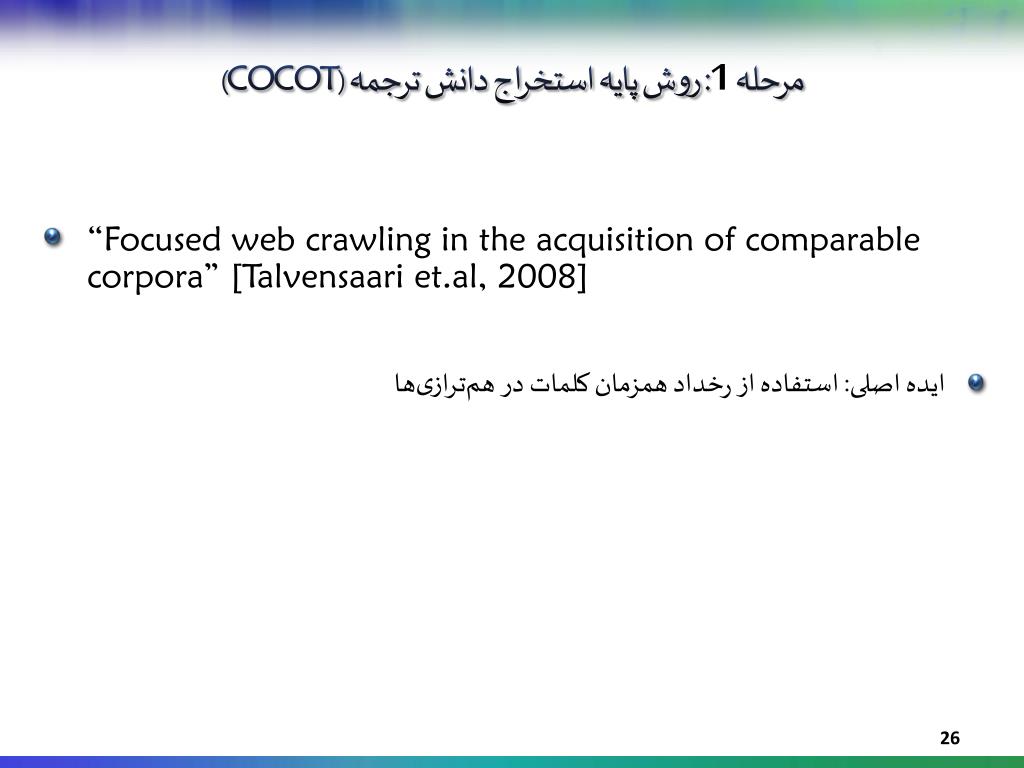 مرحله 1: روش پایه استخراج دانش ترجمه (COCOT)

“Focused web crawling in the acquisition of comparable corpora” [Talvensaari et.al, 2008]

ایده اصلی: استفاده از رخداد همزمان کلمات در هم‌ترازی‌ها

26